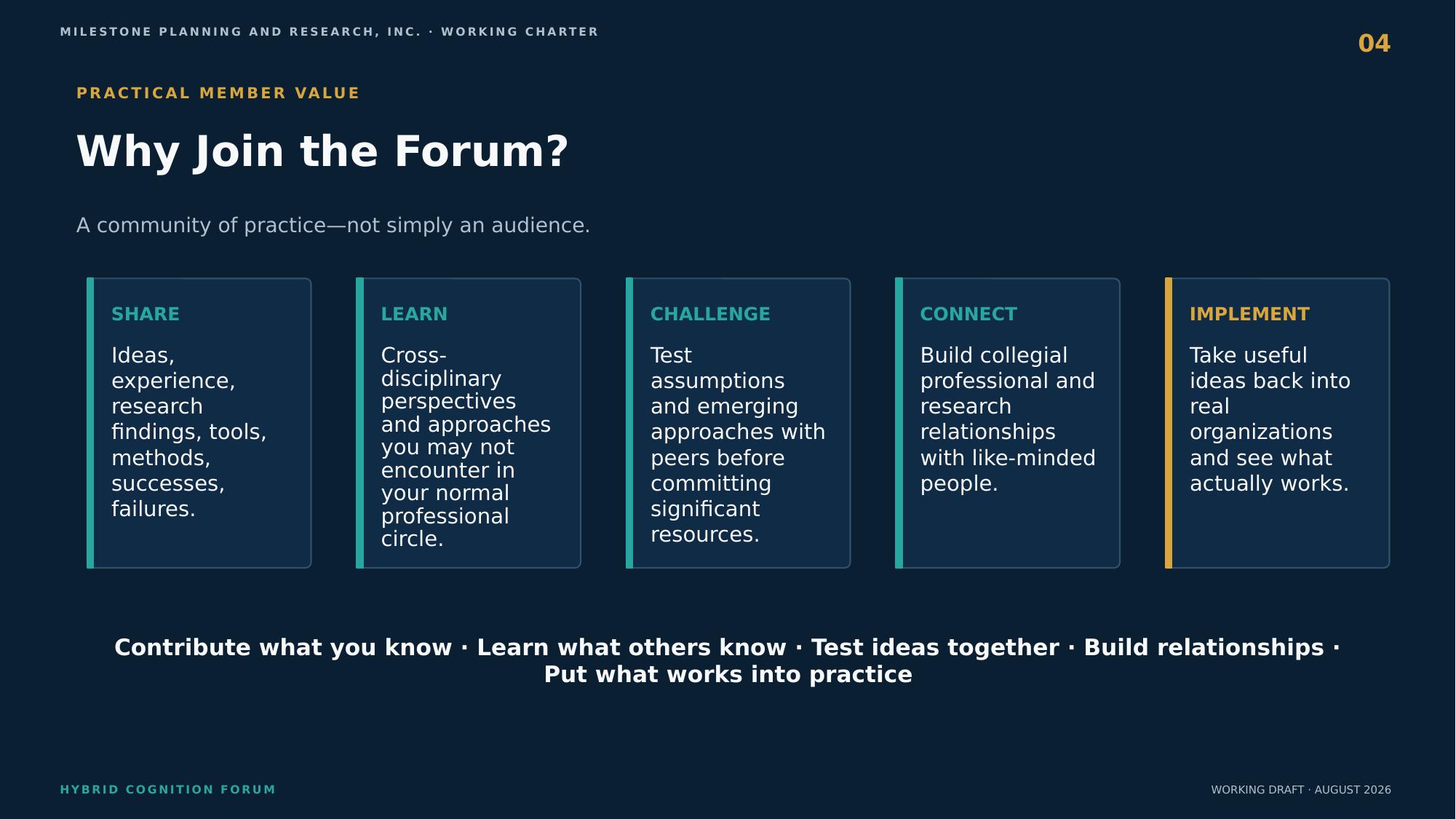 MILESTONE PLANNING AND RESEARCH, INC. · WORKING CHARTER

04

PRACTICAL MEMBER VALUE

Why Join the Forum?

A community of practice—not simply an audience.

SHARE

Ideas, experience, research findings, tools, methods, successes, failures.

LEARN

Cross-disciplinary perspectives and approaches you may not encounter in your normal professional circle.

CHALLENGE

Test assumptions and emerging approaches with peers before committing significant resources.

CONNECT

Build collegial professional and research relationships with like-minded people.

IMPLEMENT

Take useful ideas back into real organizations and see what actually works.

Contribute what you know · Learn what others know · Test ideas together · Build relationships · Put what works into practice

HYBRID COGNITION FORUM

WORKING DRAFT · AUGUST 2026